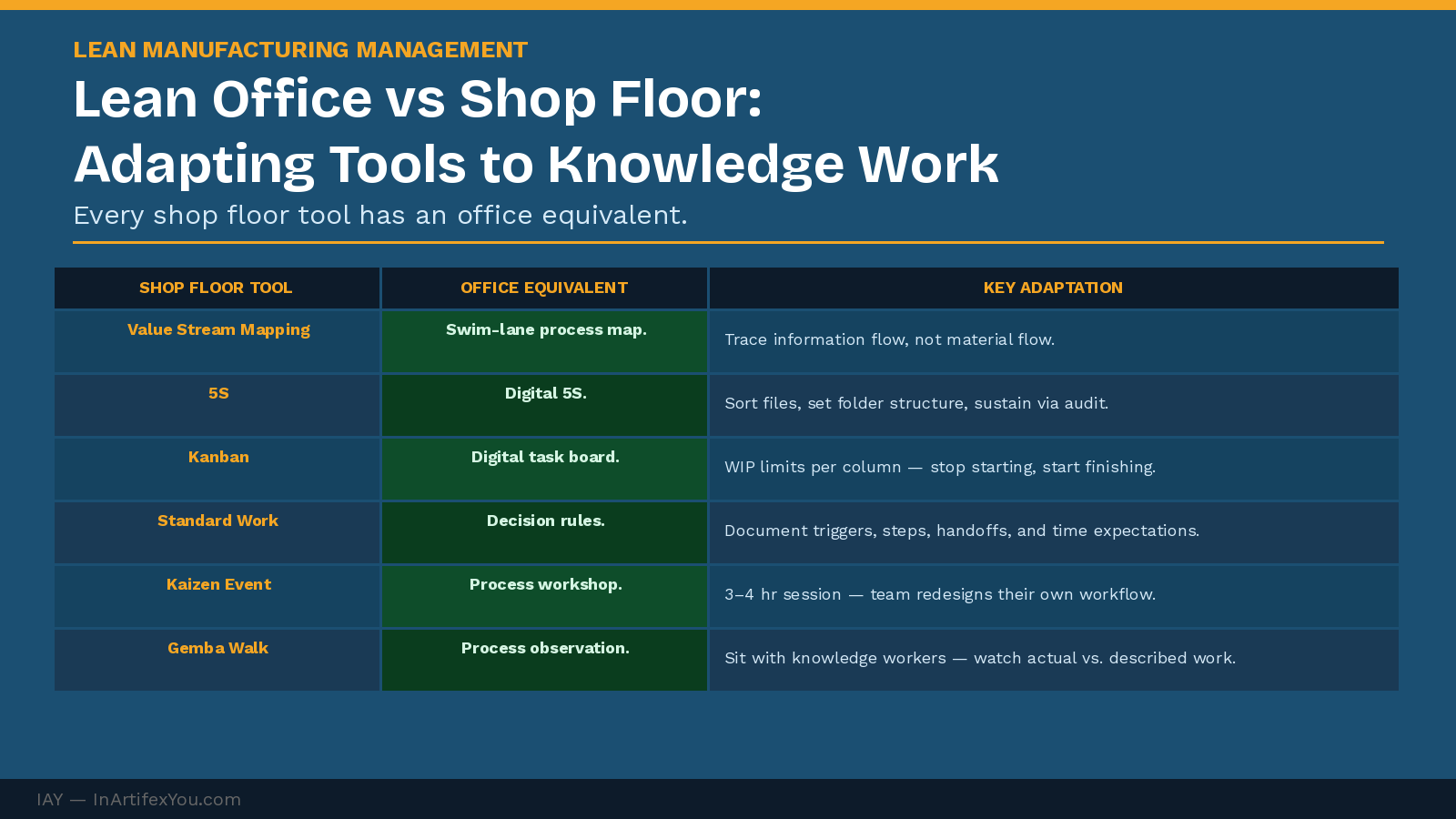 LEAN MANUFACTURING MANAGEMENT

Lean Office vs Shop Floor: Adapting Tools to Knowledge Work

Every shop floor tool has an office equivalent.

| SHOP FLOOR TOOL | OFFICE EQUIVALENT | KEY ADAPTATION |
|---|---|---|
| Value Stream Mapping | Swim-lane process map. | Trace information flow, not material flow. |
| 5S | Digital 5S. | Sort files, set folder structure, sustain via audit. |
| Kanban | Digital task board. | WIP limits per column — stop starting, start finishing. |
| Standard Work | Decision rules. | Document triggers, steps, handoffs, and time expectations. |
| Kaizen Event | Process workshop. | 3–4 hr session — team redesigns their own workflow. |
| Gemba Walk | Process observation. | Sit with knowledge workers — watch actual vs. described work. |

IAY — InArtifexYou.com